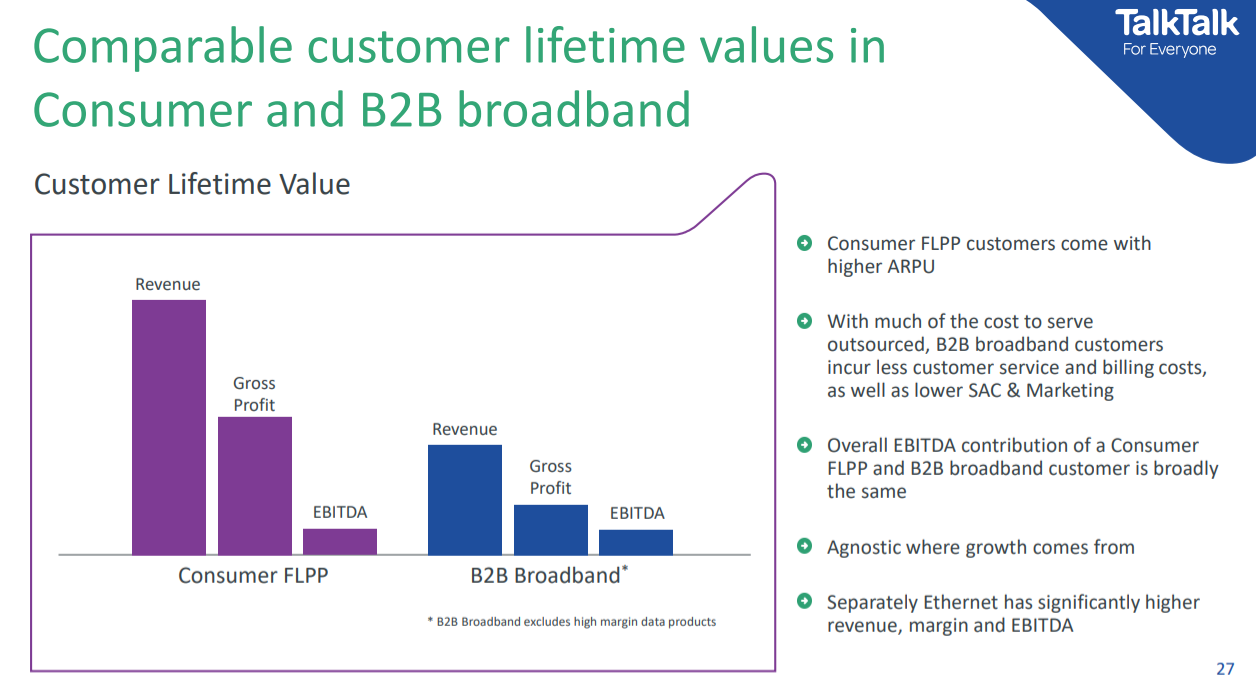 Comparable customer lifetime values in Consumer and B2B broadband

TalkTalk
For Everyone

Customer Lifetime Value

Revenue
Gross Profit
EBITDA
Revenue
Gross Profit
EBITDA
Consumer FLPP
B2B Broadband*

* B2B Broadband excludes high margin data products

Consumer FLPP customers come with higher ARPU

With much of the cost to serve outsourced, B2B broadband customers incur less customer service and billing costs, as well as lower SAC & Marketing

Overall EBITDA contribution of a Consumer FLPP and B2B broadband customer is broadly the same

Agnostic where growth comes from

Separately Ethernet has significantly higher revenue, margin and EBITDA

27